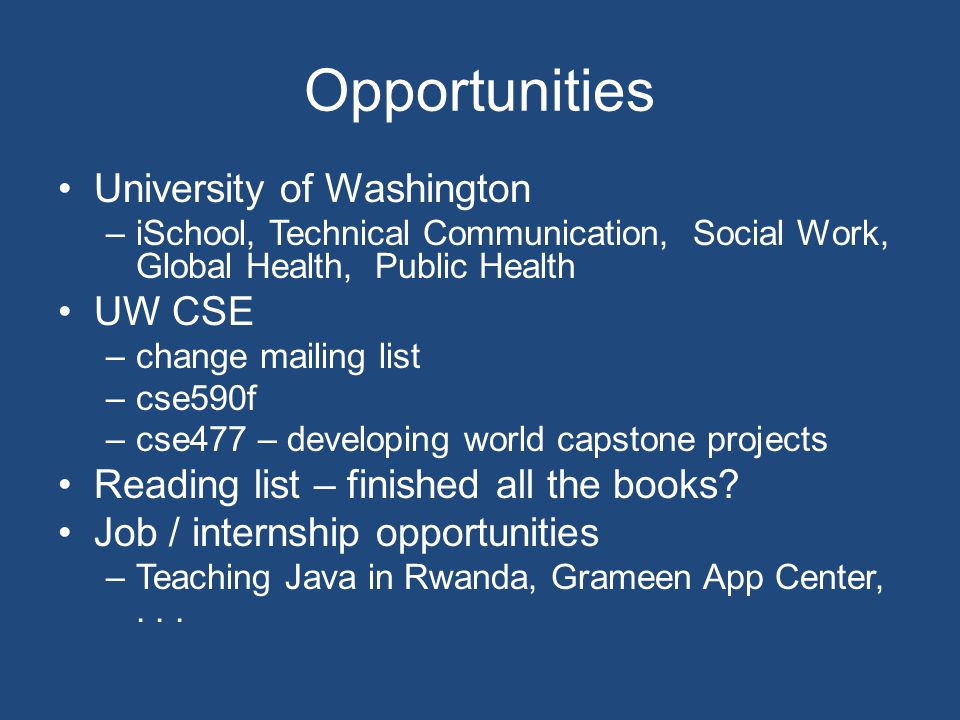 Opportunities

• University of Washington
– iSchool, Technical Communication, Social Work, Global Health, Public Health
• UW CSE
– change mailing list
– cse590f
– cse477 – developing world capstone projects
• Reading list – finished all the books?
• Job / internship opportunities
– Teaching Java in Rwanda, Grameen App Center, . . .